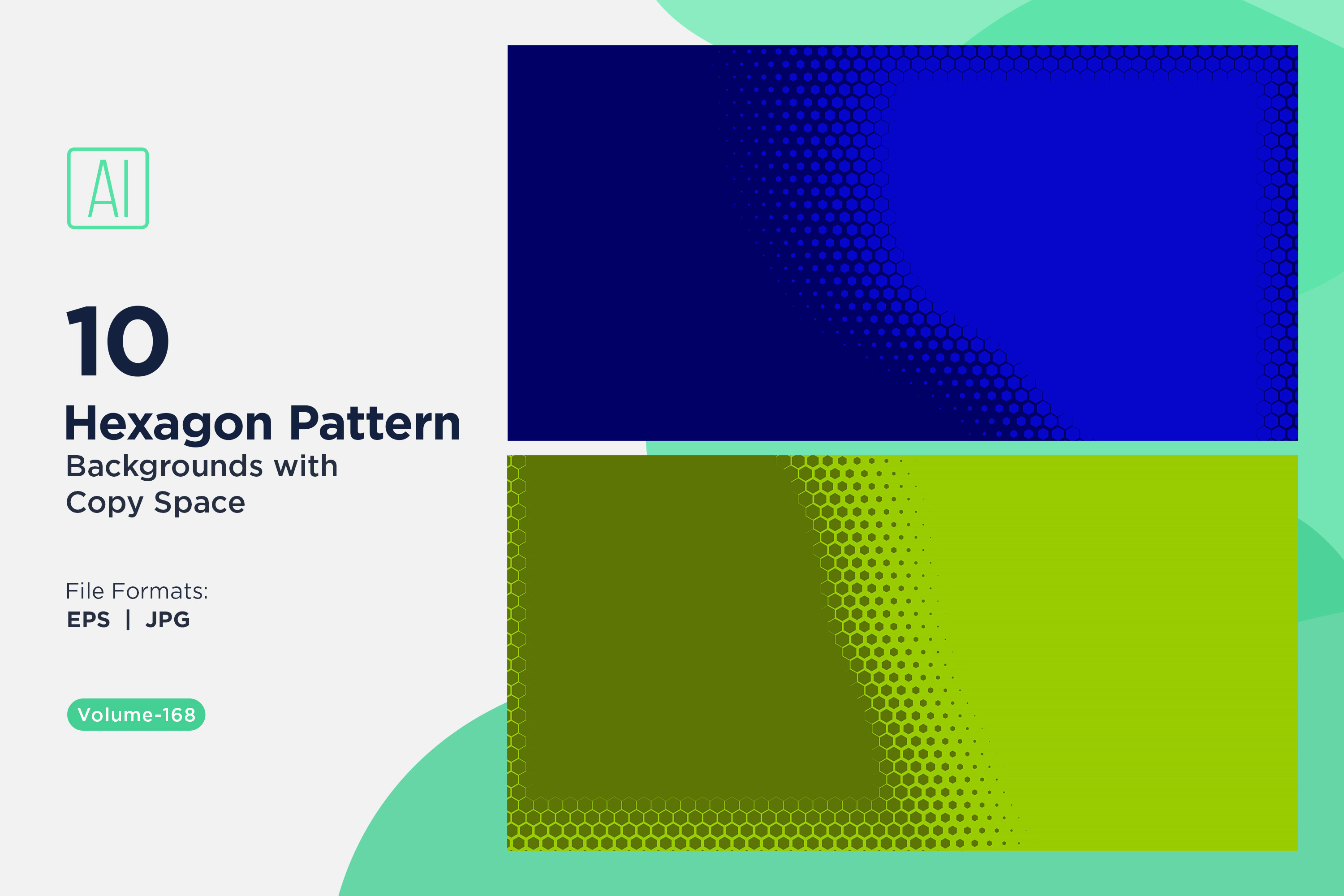 AI

10

Hexagon Pattern

Backgrounds with Copy Space

File Formats:
EPS | JPG

Volume-168